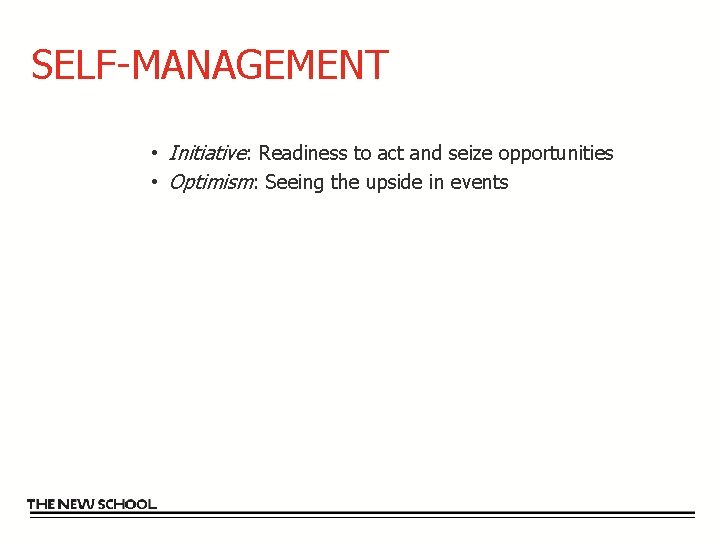 SELF-MANAGEMENT

• Initiative: Readiness to act and seize opportunities
• Optimism: Seeing the upside in events

THE NEW SCHOOL